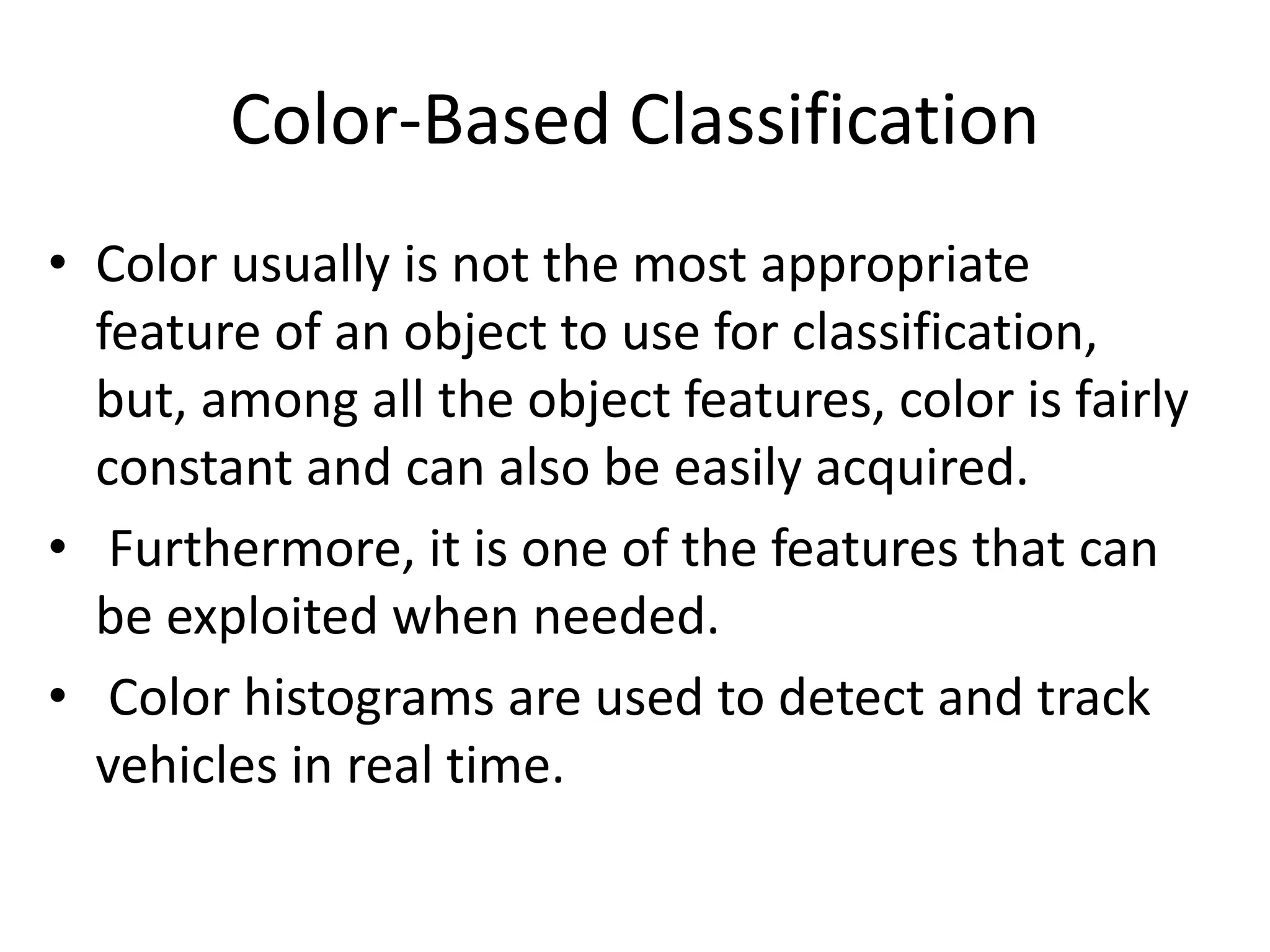 Color-Based Classification

• Color usually is not the most appropriate feature of an object to use for classification, but, among all the object features, color is fairly constant and can also be easily acquired.

• Furthermore, it is one of the features that can be exploited when needed.

• Color histograms are used to detect and track vehicles in real time.